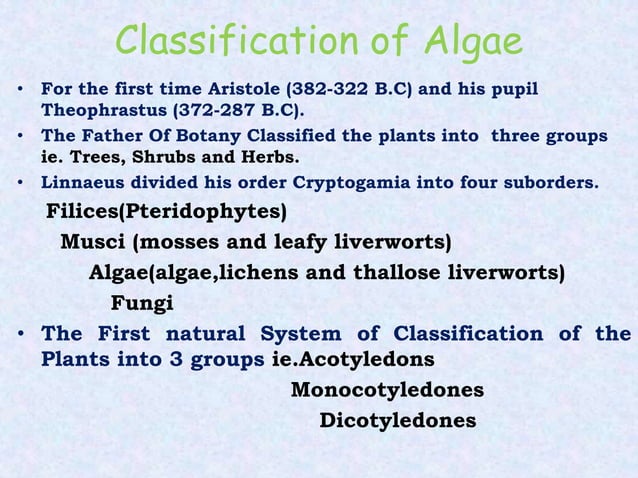 Classification of Algae

• For the first time Aristole (382-322 B.C) and his pupil Theophrastus (372-287 B.C).

• The Father Of Botany Classified the plants into three groups ie. Trees, Shrubs and Herbs.

• Linnaeus divided his order Cryptogamia into four suborders.

Filices(Pteridophytes)

Musci (mosses and leafy liverworts)

Algae(algae,lichens and thallose liverworts)

Fungi

• The First natural System of Classification of the Plants into 3 groups ie.Acotyledons

Monocotyledones

Dicotyledones